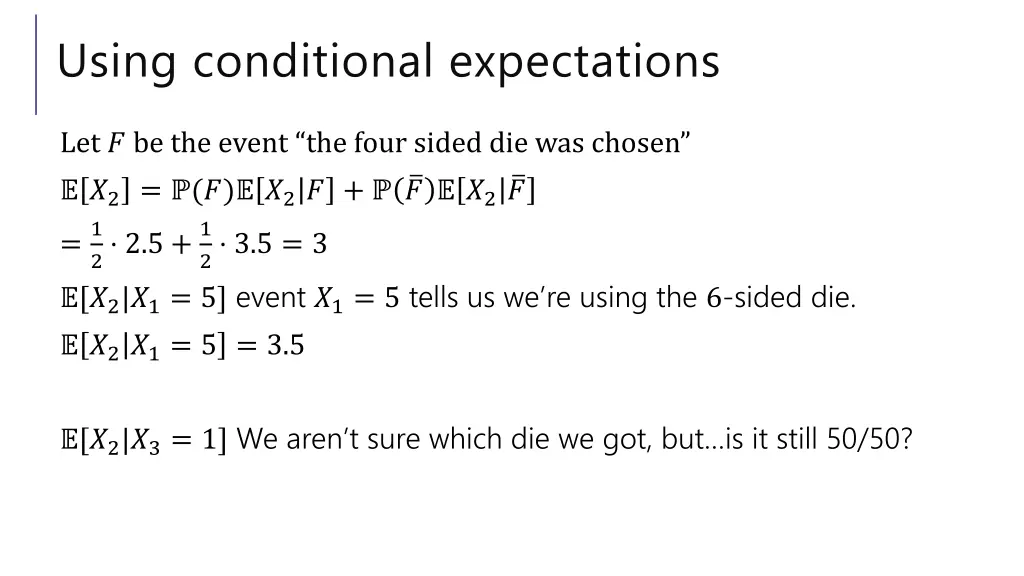 Using conditional expectations

Let $F$ be the event “the four sided die was chosen”

$\mathbb{E}[X_2] = \mathbb{P}(F)\mathbb{E}[X_2|F] + \mathbb{P}(\bar{F})\mathbb{E}[X_2|\bar{F}]$

$= \frac{1}{2} \cdot 2.5 + \frac{1}{2} \cdot 3.5 = 3$

$\mathbb{E}[X_2|X_1 = 5]$ event $X_1 = 5$ tells us we’re using the $6$-sided die.

$\mathbb{E}[X_2|X_1 = 5] = 3.5$

$\mathbb{E}[X_2|X_3 = 1]$ We aren’t sure which die we got, but…is it still 50/50?